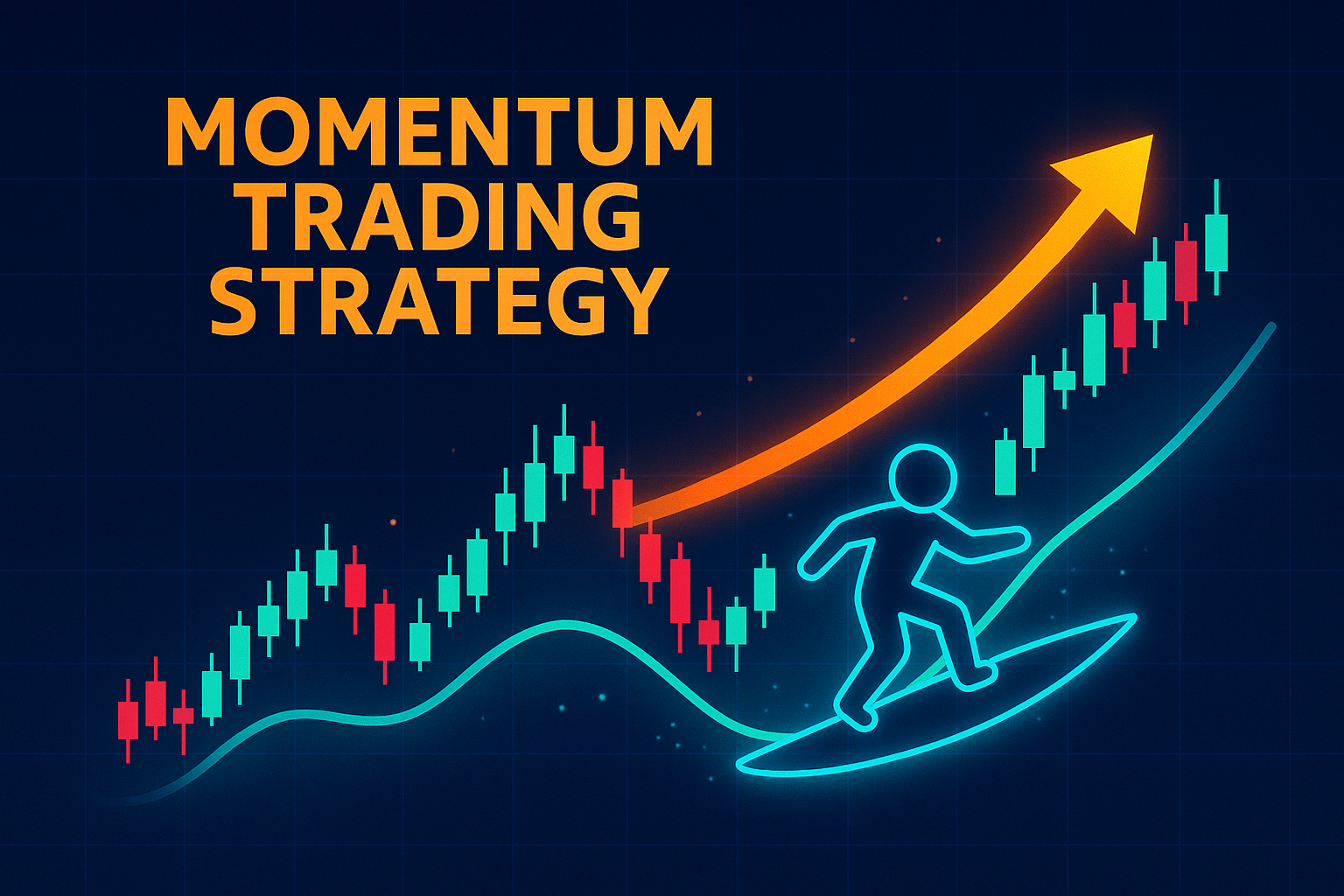 MOMENTUM TRADING STRATEGY